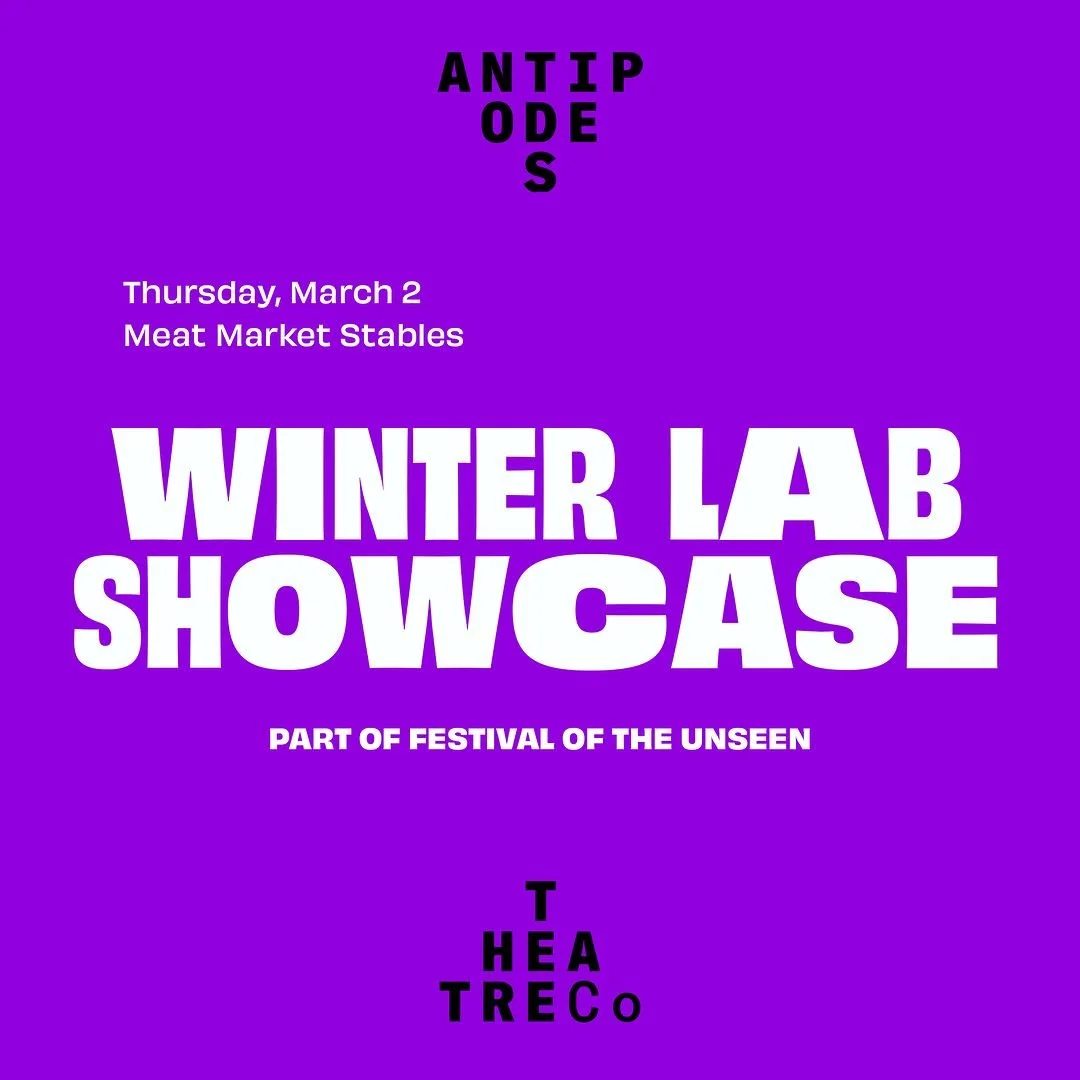 ANTIP
ODE
S

Thursday, March 2
Meat Market Stables

WINTER LAB SHOWCASE

PART OF FESTIVAL OF THE UNSEEN

T
HEA
TRECo